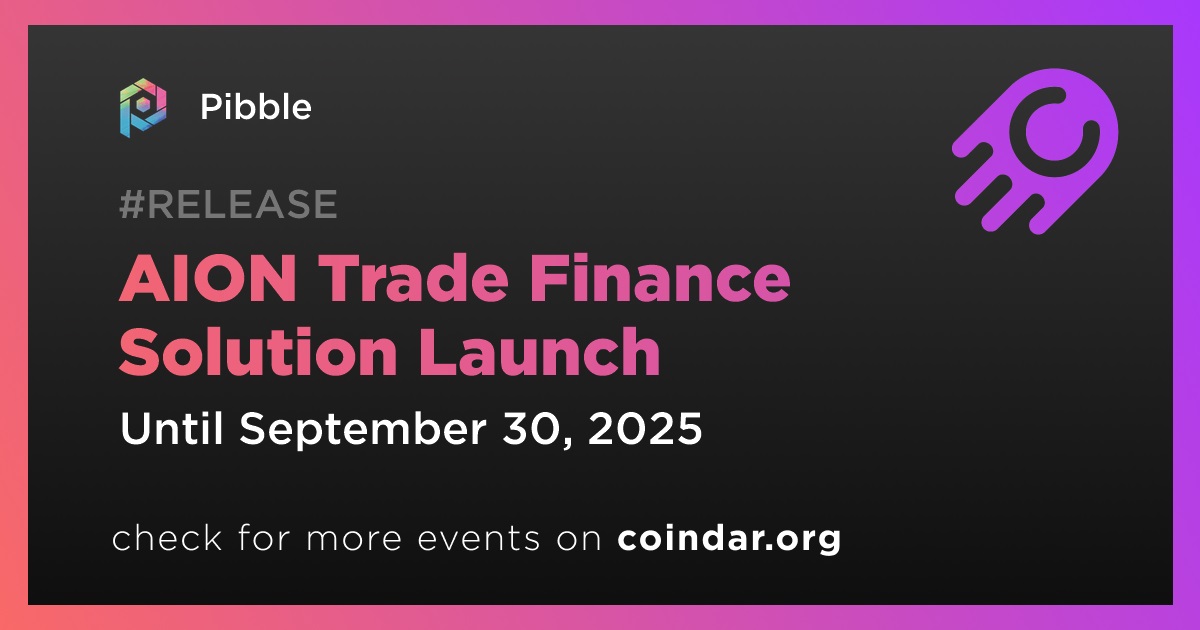 Pibble

#RELEASE

AION Trade Finance Solution Launch

Until September 30, 2025

check for more events on coindar.org